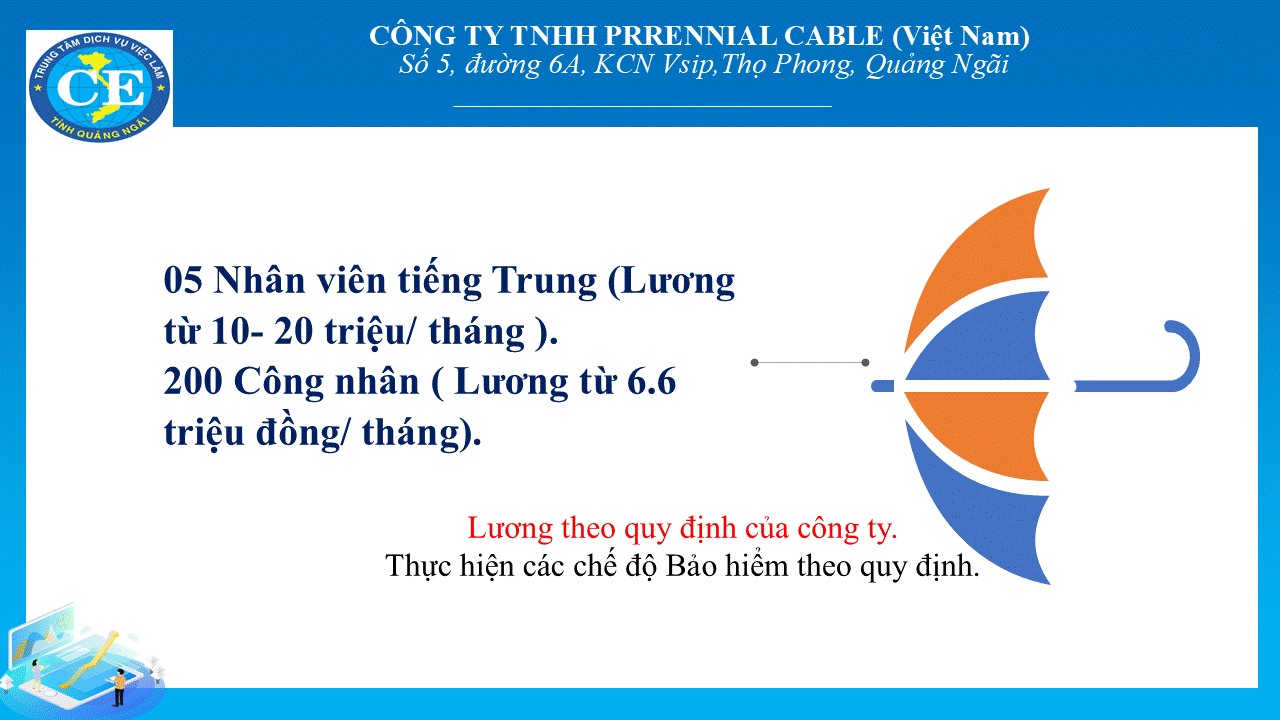 TRUNG TÂM DỊCH VỤ VIỆC LÀM
CE
TỈNH QUẢNG NGÃI

CÔNG TY TNHH PRRENNIAL CABLE (Việt Nam)
Số 5, đường 6A, KCN Vsip,Thọ Phong, Quảng Ngãi

05 Nhân viên tiếng Trung (Lương từ 10- 20 triệu/ tháng ).
200 Công nhân ( Lương từ 6.6 triệu đồng/ tháng).

Lương theo quy định của công ty.
Thực hiện các chế độ Bảo hiểm theo quy định.